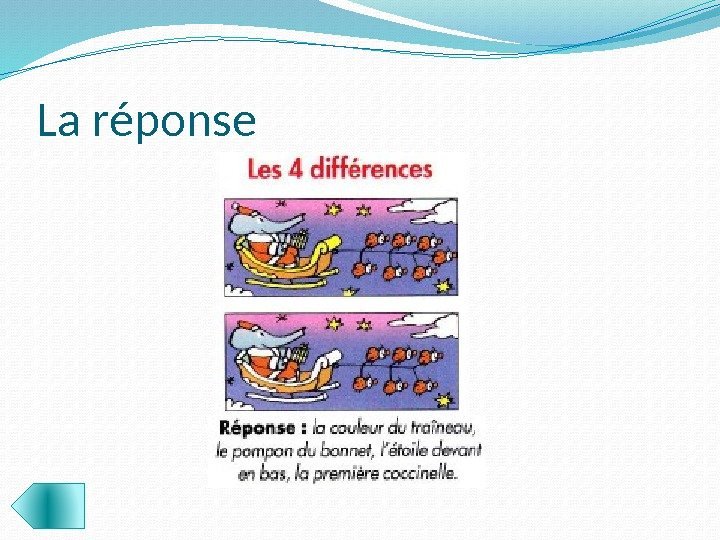 La réponse

Les 4 différences

Réponse : la couleur du traîneau, le pompon du bonnet, l'étoile devant en bas, la première coccinelle.